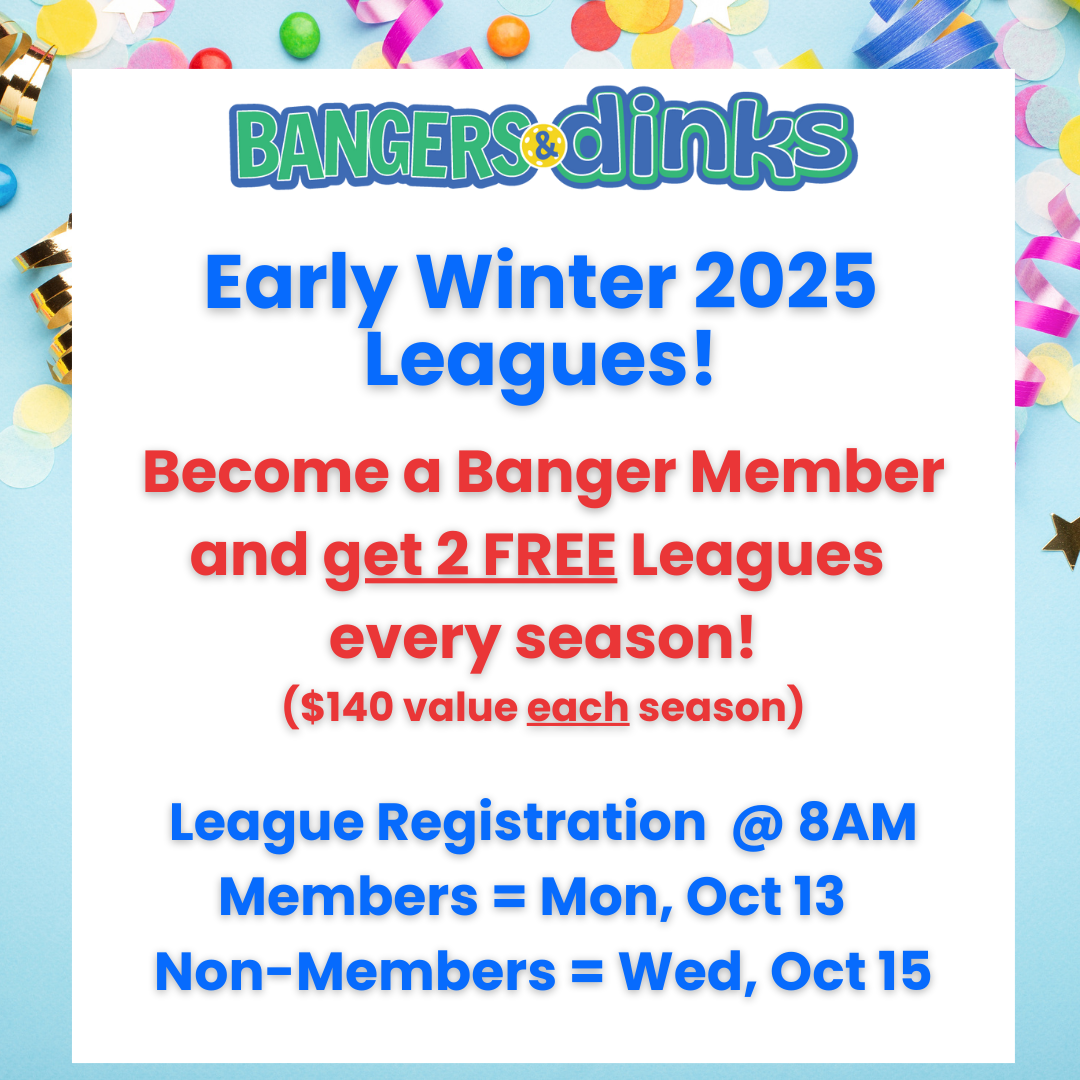 BANGERS & dinks

Early Winter 2025 Leagues!

Become a Banger Member and get 2 FREE Leagues every season!
($140 value each season)

League Registration @ 8AM
Members = Mon, Oct 13
Non-Members = Wed, Oct 15